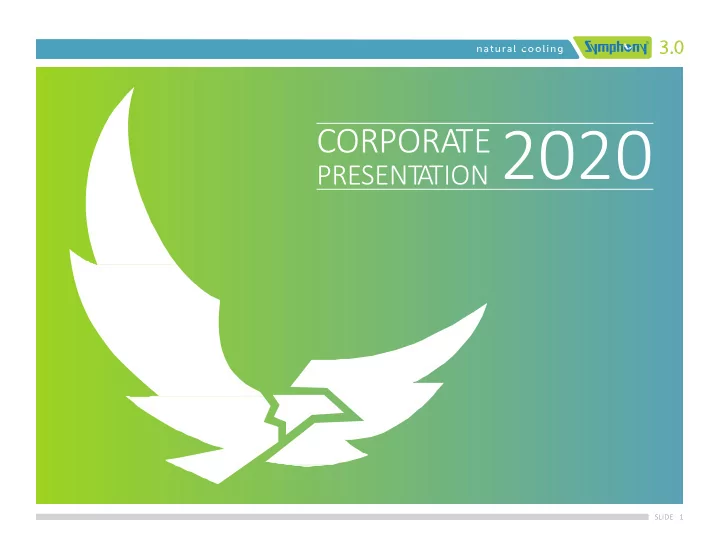 natural cooling Symphony 3.0

CORPORATE PRESENTATION 2020

SLIDE 1